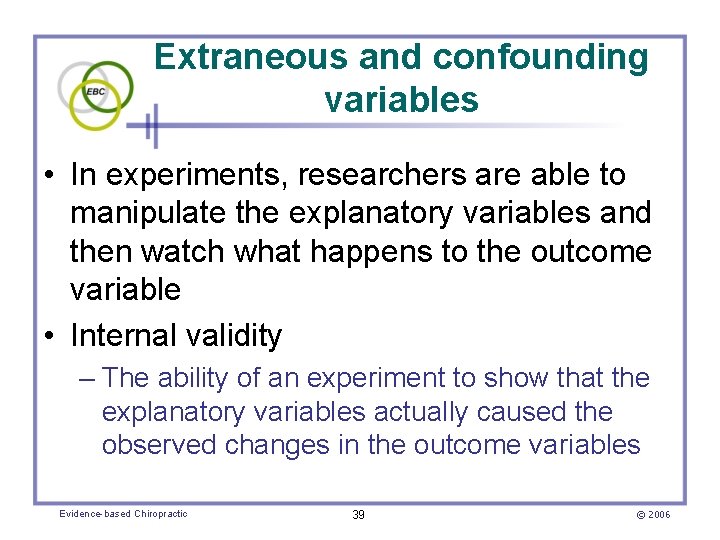 EBC

Extraneous and confounding variables

• In experiments, researchers are able to manipulate the explanatory variables and then watch what happens to the outcome variable
• Internal validity
– The ability of an experiment to show that the explanatory variables actually caused the observed changes in the outcome variables

Evidence-based Chiropractic
39
© 2006